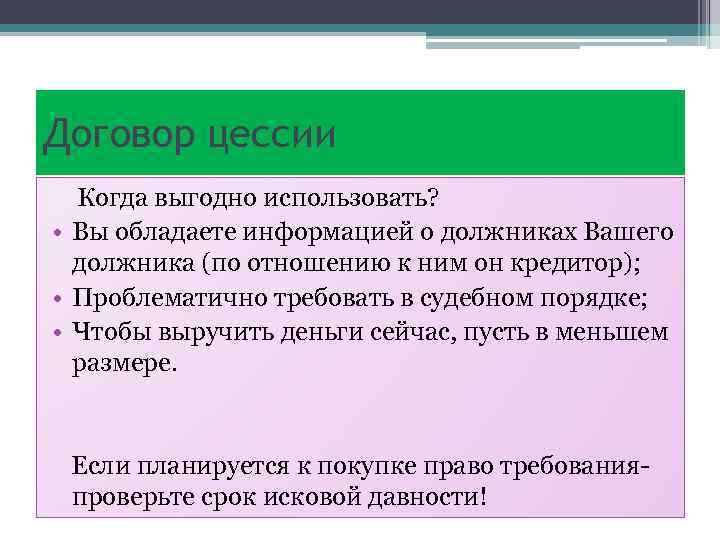 Договор цессии

Когда выгодно использовать?

• Вы обладаете информацией о должниках Вашего должника (по отношению к ним он кредитор);
• Проблематично требовать в судебном порядке;
• Чтобы выручить деньги сейчас, пусть в меньшем размере.

Если планируется к покупке право требования- проверьте срок исковой давности!